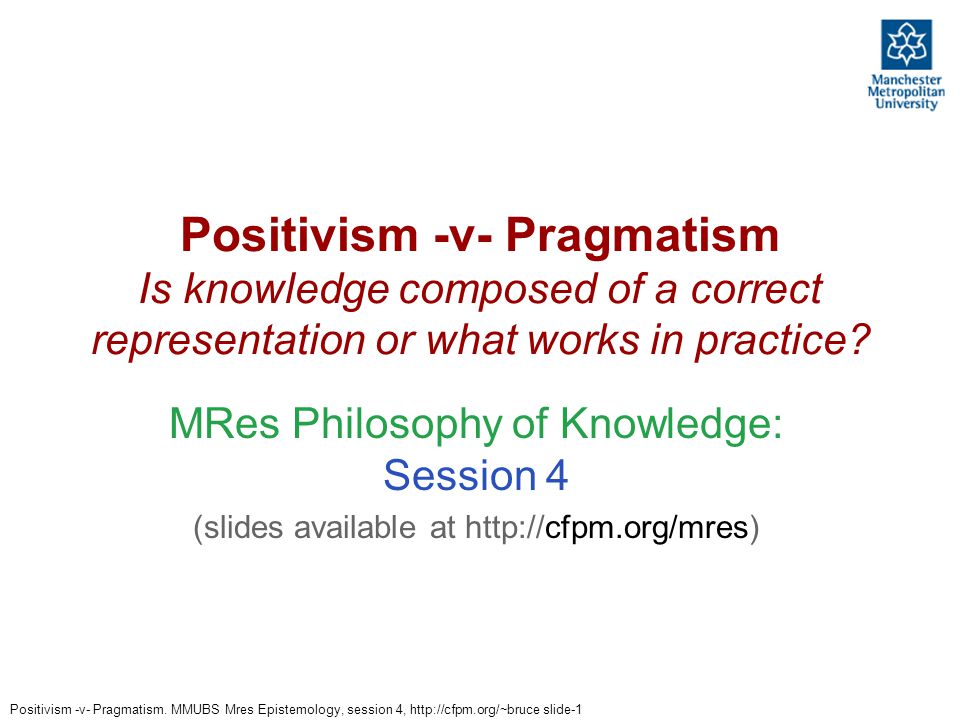 Manchester Metropolitan University

Positivism -v- Pragmatism
Is knowledge composed of a correct representation or what works in practice?

MRes Philosophy of Knowledge:
Session 4

(slides available at http://cfpm.org/mres)

Positivism -v- Pragmatism. MMUBS Mres Epistemology, session 4, http://cfpm.org/~bruce slide-1